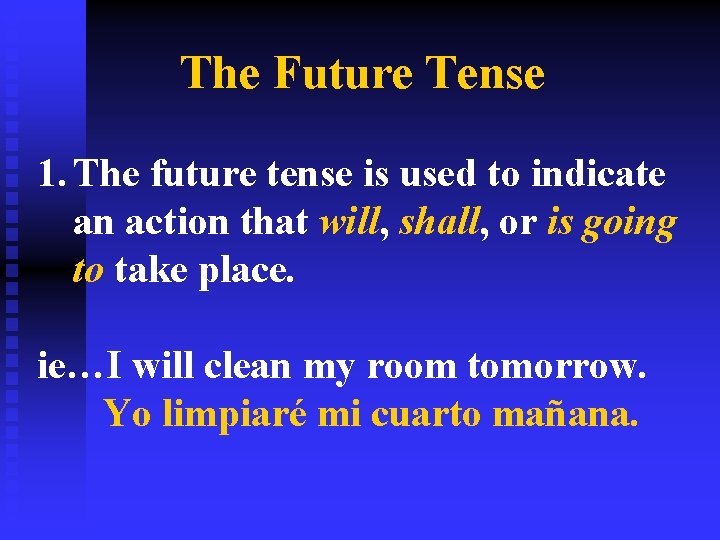 The Future Tense

1. The future tense is used to indicate an action that will, shall, or is going to take place.

ie…I will clean my room tomorrow.
Yo limpiaré mi cuarto mañana.